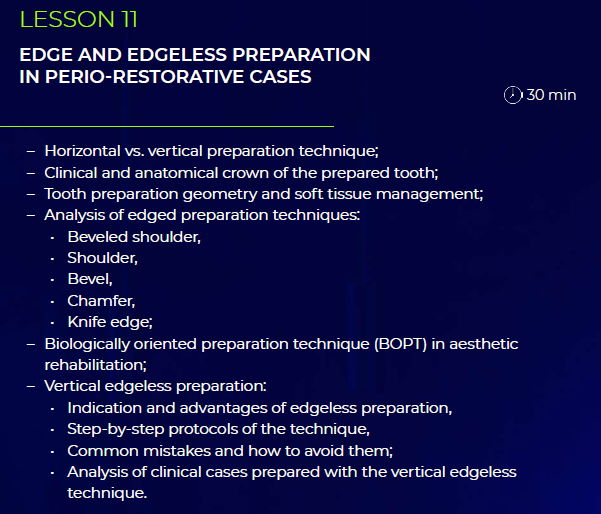 LESSON 11

EDGE AND EDGELESS PREPARATION IN PERIO-RESTORATIVE CASES

30 min

– Horizontal vs. vertical preparation technique;
– Clinical and anatomical crown of the prepared tooth;
– Tooth preparation geometry and soft tissue management;
– Analysis of edged preparation techniques:
  · Beveled shoulder,
  · Shoulder,
  · Bevel,
  · Chamfer,
  · Knife edge;
– Biologically oriented preparation technique (BOPT) in aesthetic rehabilitation;
– Vertical edgeless preparation:
  · Indication and advantages of edgeless preparation,
  · Step-by-step protocols of the technique,
  · Common mistakes and how to avoid them;
  · Analysis of clinical cases prepared with the vertical edgeless technique.